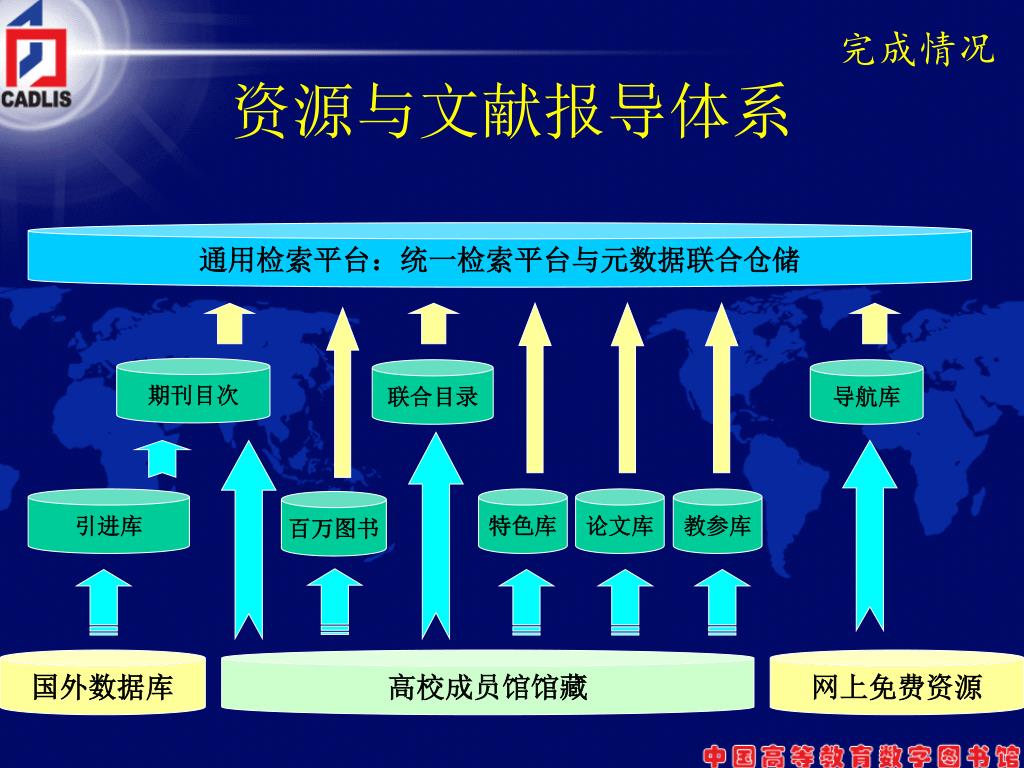 CADLIS

完成情况

资源与文献报导体系

通用检索平台：统一检索平台与元数据联合仓储

期刊目次

联合目录

导航库

引进库

百万图书

特色库

论文库

教参库

国外数据库

高校成员馆馆藏

网上免费资源

中国高等教育数字图书馆